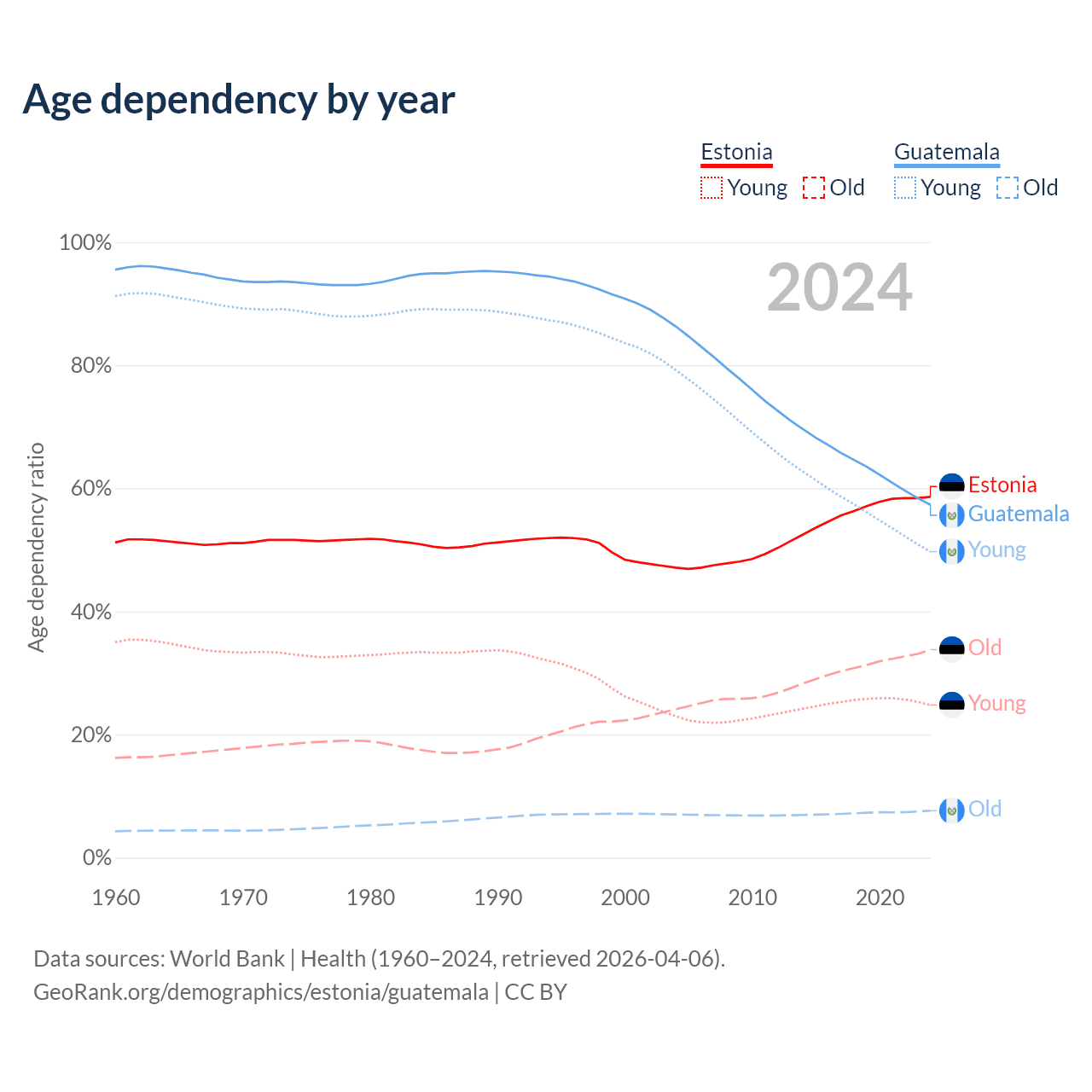 Age dependency by year

Estonia
Young Old

Guatemala
Young Old

2024

100%
80%
60%
40%
20%
0%

Age dependency ratio

Estonia
Guatemala
Young
Old
Young
Old

1960
1970
1980
1990
2000
2010
2020

Data sources: World Bank | Health (1960–2024, retrieved 2026-04-06).
GeoRank.org/demographics/estonia/guatemala | CC BY